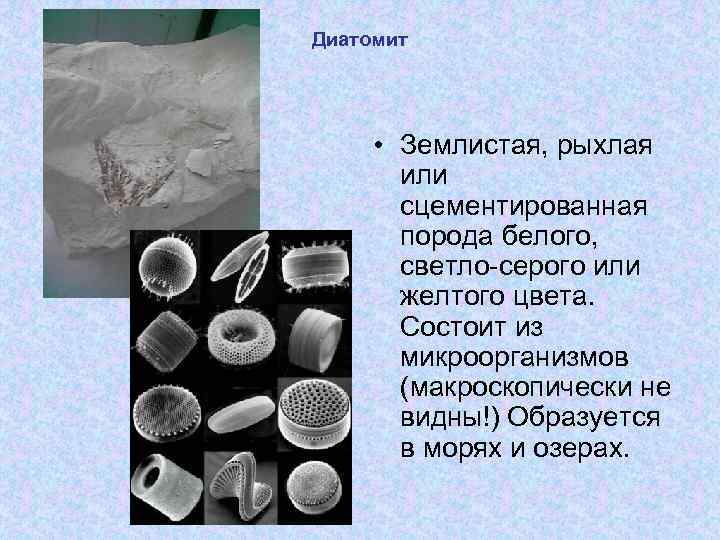 Диатомит

• Землистая, рыхлая или сцементированная порода белого, светло-серого или желтого цвета. Состоит из микроорганизмов (макроскопически не видны!) Образуется в морях и озерах.